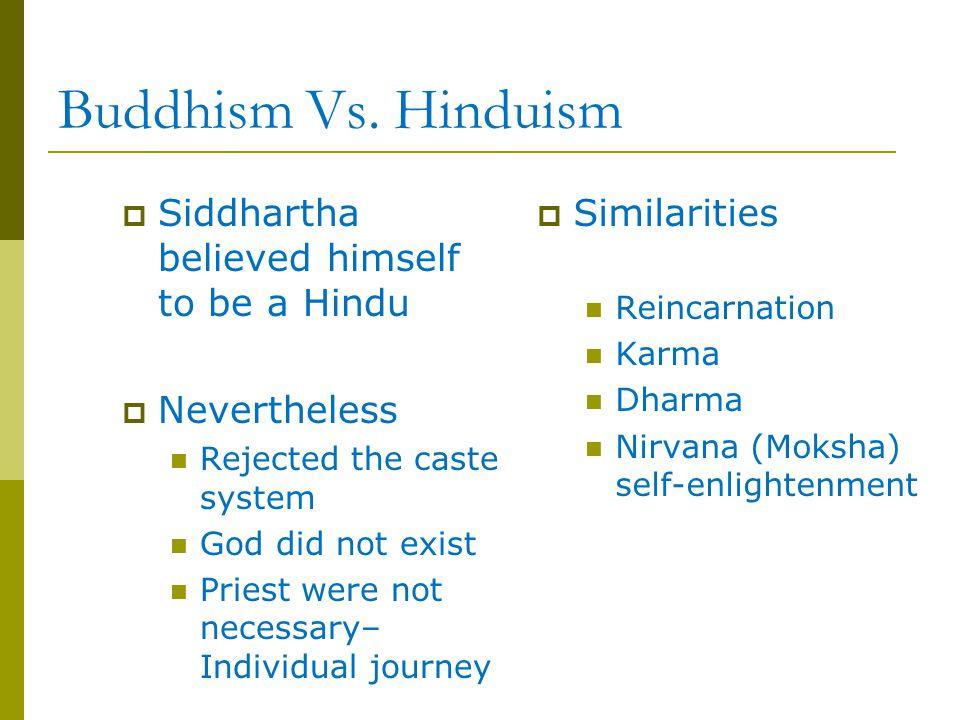 Buddhism Vs. Hinduism

- Siddhartha believed himself to be a Hindu

- Nevertheless
  - Rejected the caste system
  - God did not exist
  - Priest were not necessary– Individual journey

- Similarities
  - Reincarnation
  - Karma
  - Dharma
  - Nirvana (Moksha) self-enlightenment